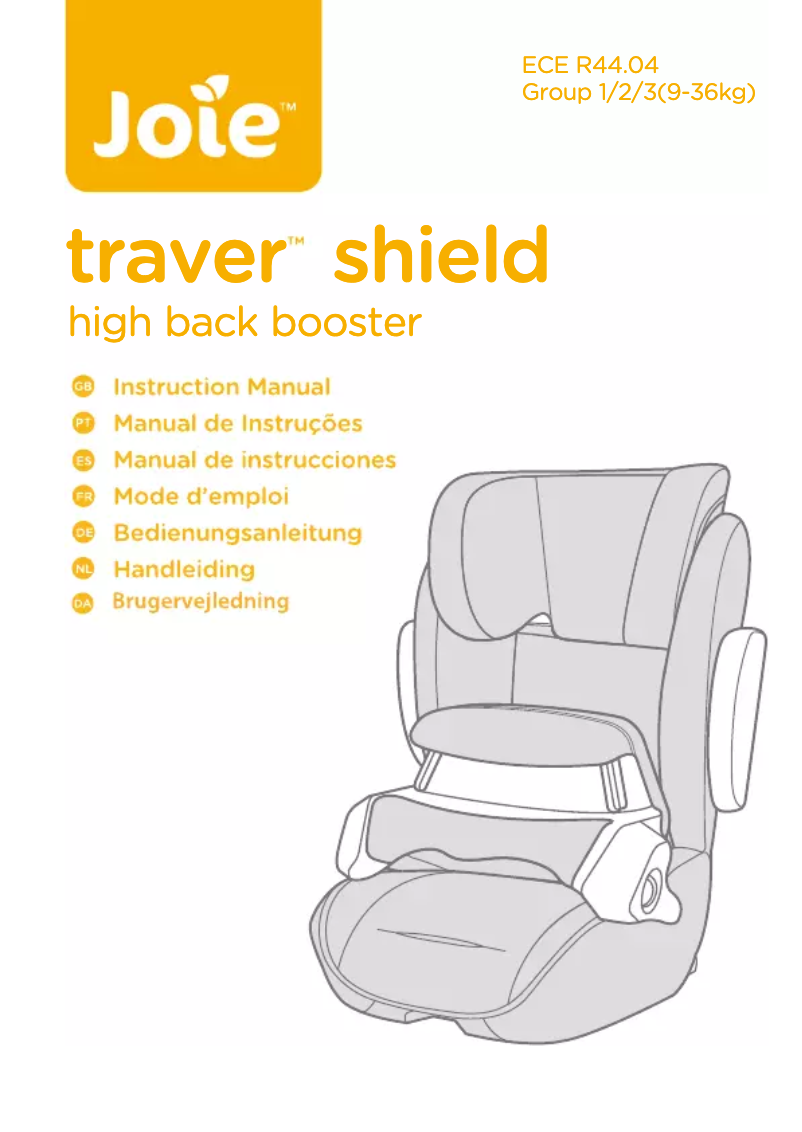 Joie™

ECE R44.04
Group 1/2/3(9-36kg)

traver™ shield
high back booster

GB Instruction Manual
PT Manual de Instruções
ES Manual de instrucciones
FR Mode d'emploi
DE Bedienungsanleitung
NL Handleiding
DA Brugervejledning